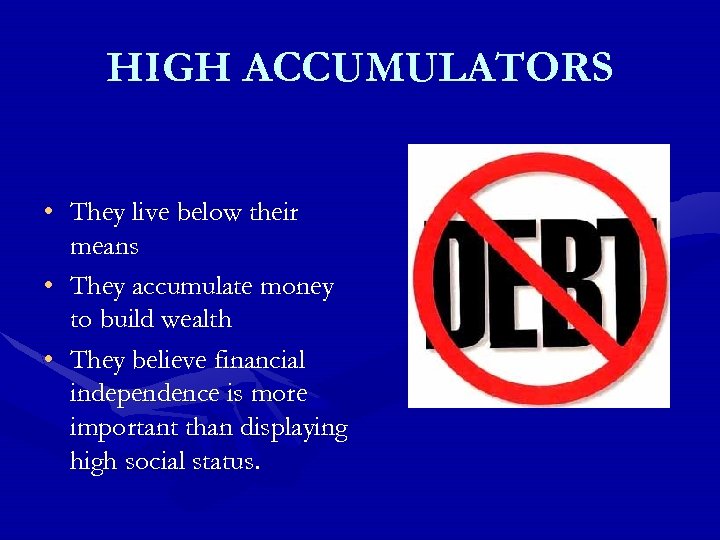 HIGH ACCUMULATORS

• They live below their means
• They accumulate money to build wealth
• They believe financial independence is more important than displaying high social status.

DEBT